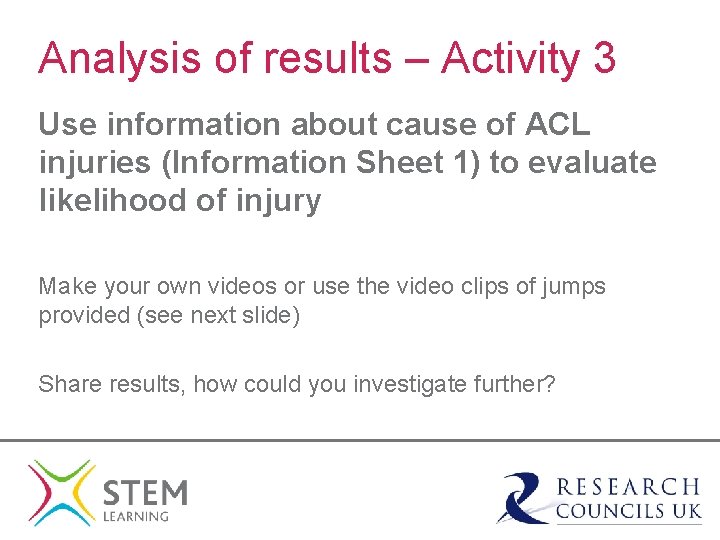 Analysis of results – Activity 3

Use information about cause of ACL injuries (Information Sheet 1) to evaluate likelihood of injury

Make your own videos or use the video clips of jumps provided (see next slide)

Share results, how could you investigate further?

STEM LEARNING

RESEARCH COUNCILS UK